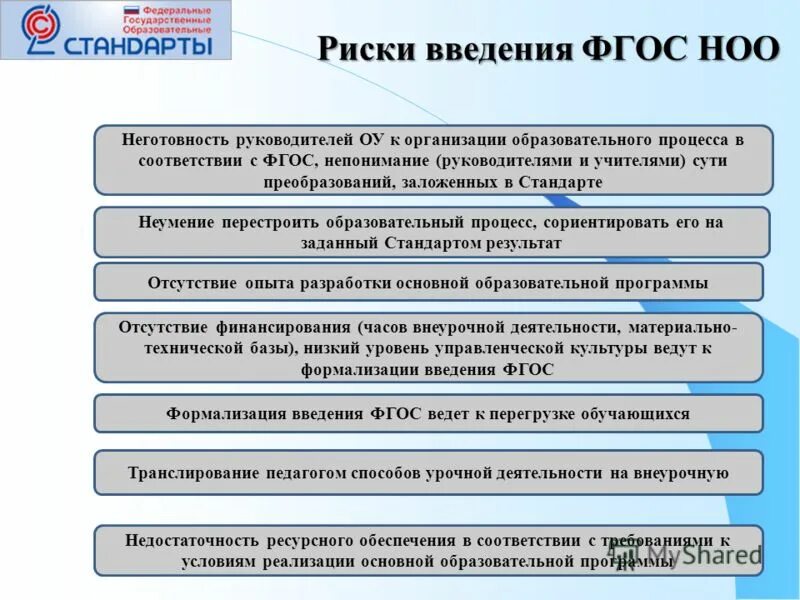 Федеральные Государственные Образовательные СТАНДАРТЫ

Риски введения ФГОС НОО

Неготовность руководителей ОУ к организации образовательного процесса в соответствии с ФГОС, непонимание (руководителями и учителями) сути преобразований, заложенных в Стандарте

Неумение перестроить образовательный процесс, сориентировать его на заданный Стандартом результат

Отсутствие опыта разработки основной образовательной программы

Отсутствие финансирования (часов внеурочной деятельности, материально-технической базы), низкий уровень управленческой культуры ведут к формализации введения ФГОС

Формализация введения ФГОС ведет к перегрузке обучающихся

Транслирование педагогом способов урочной деятельности на внеурочную

Недостаточность ресурсного обеспечения в соответствии с требованиями к условиям реализации основной образовательной программы

MyShared